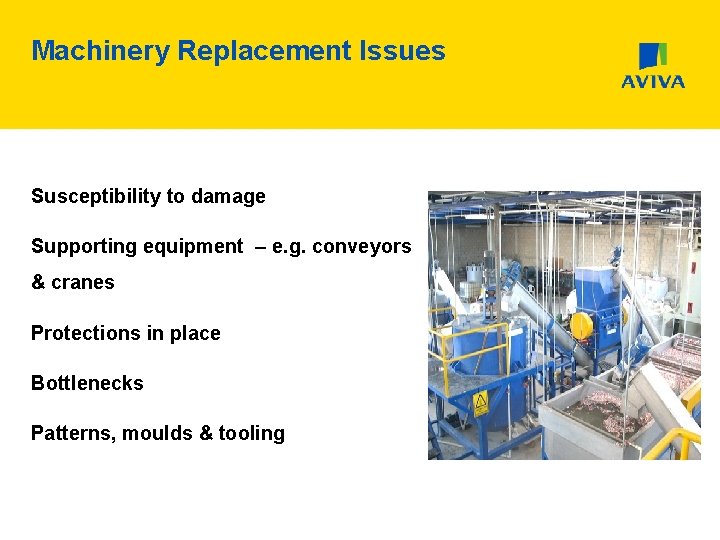 Machinery Replacement Issues

AVIVA

Susceptibility to damage

Supporting equipment – e.g. conveyors & cranes

Protections in place

Bottlenecks

Patterns, moulds & tooling